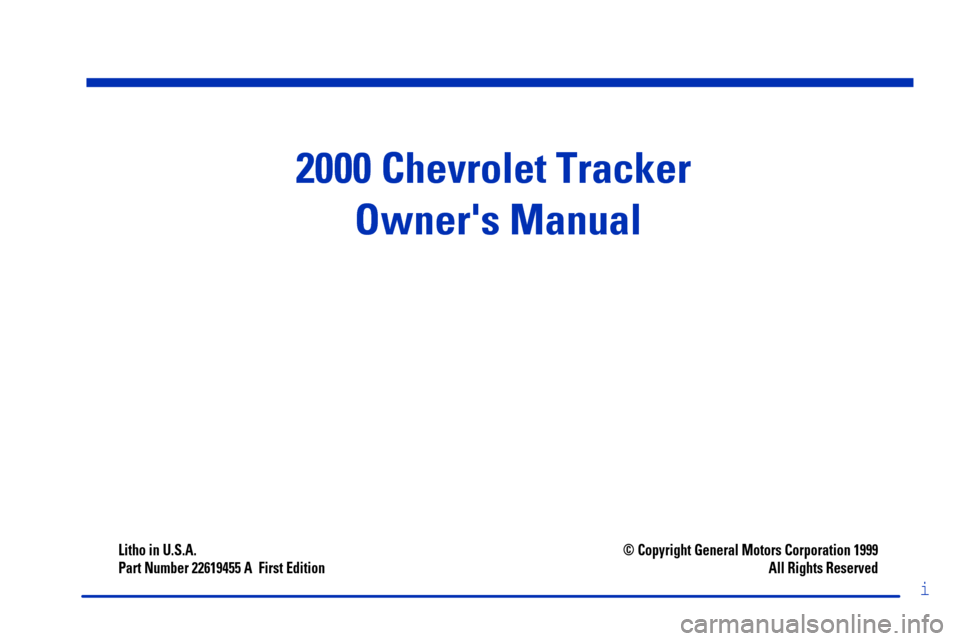 2000 Chevrolet Tracker
Owner's Manual

Litho in U.S.A.
Part Number 22619455 A First Edition

© Copyright General Motors Corporation 1999
All Rights Reserved

i

carmanualsonline.info